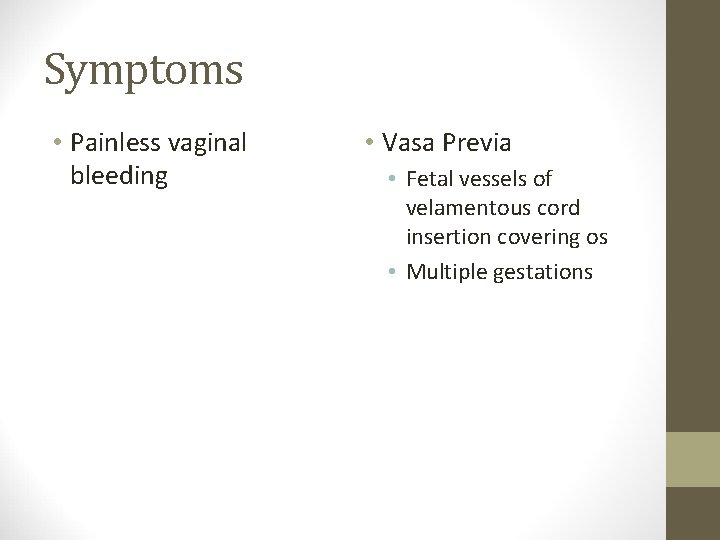 Symptoms

• Painless vaginal bleeding

• Vasa Previa
  • Fetal vessels of velamentous cord insertion covering os
  • Multiple gestations